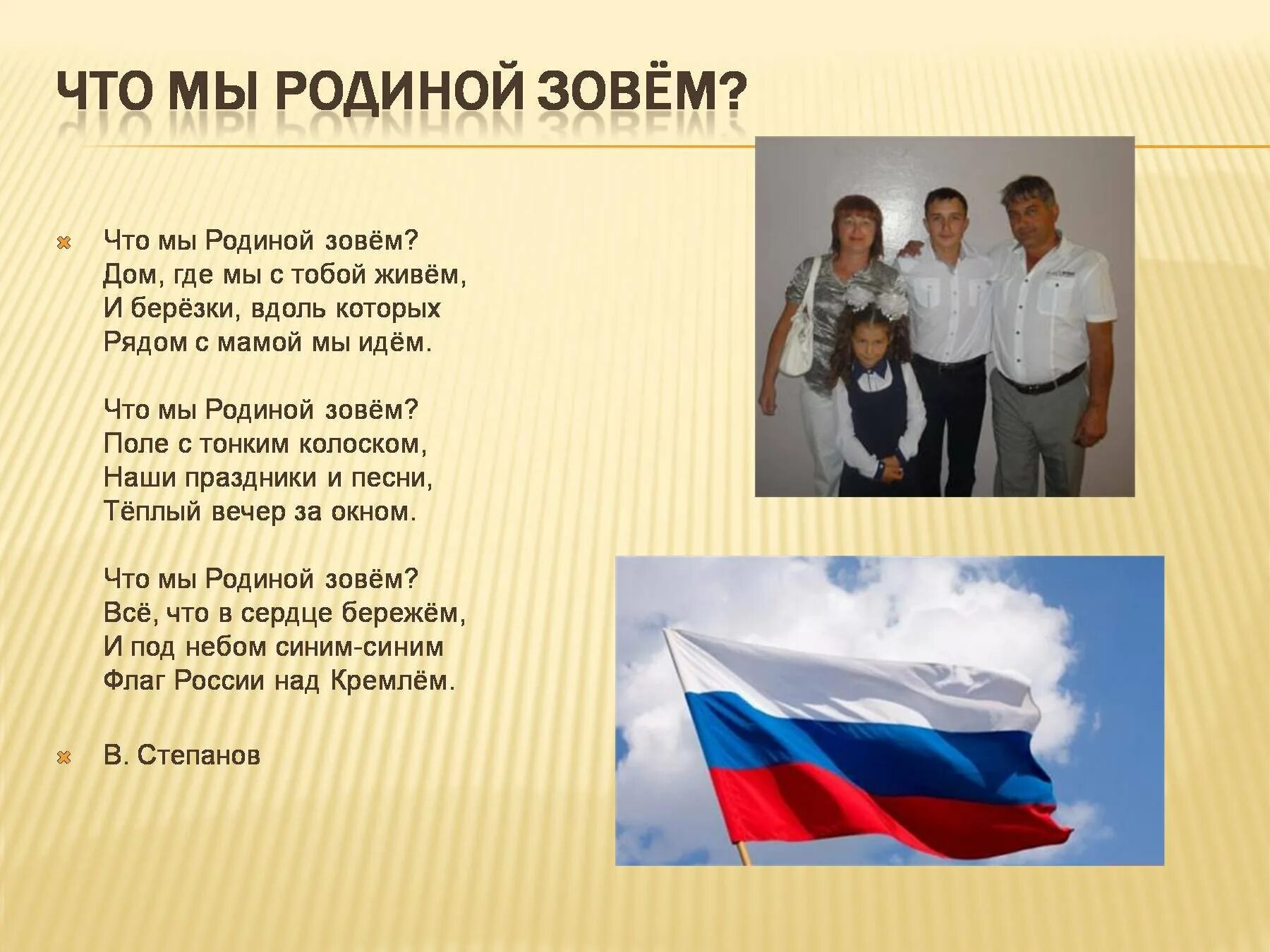 ЧТО МЫ РОДИНОЙ ЗОВЁМ?

Что мы Родиной зовём?
Дом, где мы с тобой живём,
И берёзки, вдоль которых
Рядом с мамой мы идём.

Что мы Родиной зовём?
Поле с тонким колоском,
Наши праздники и песни,
Тёплый вечер за окном.

Что мы Родиной зовём?
Всё, что в сердце бережём,
И под небом синим-синим
Флаг России над Кремлём.

В. Степанов